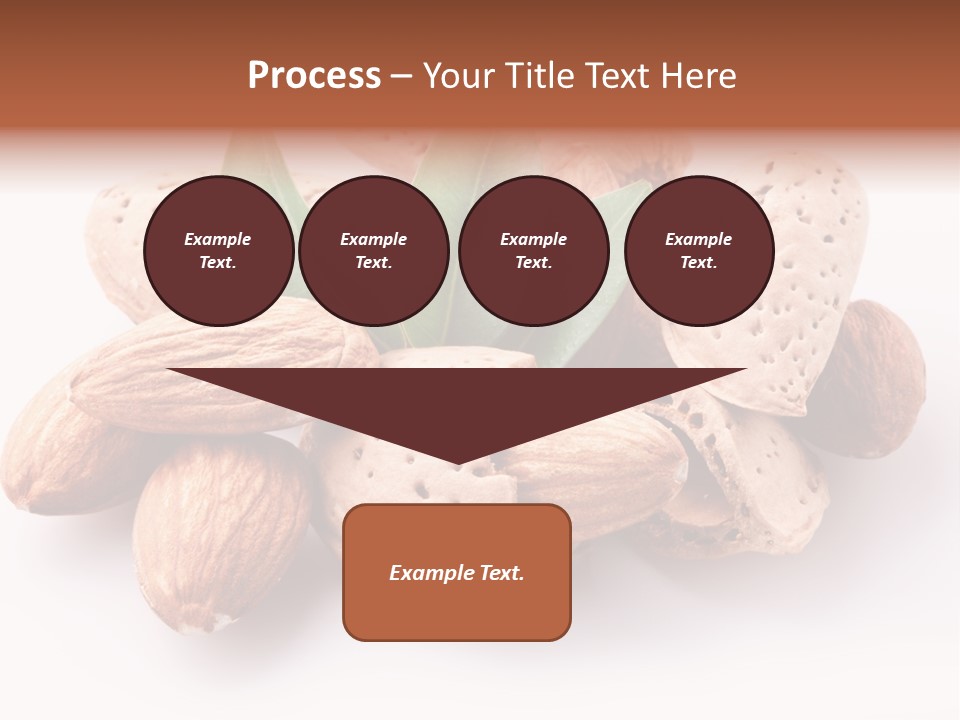 Process – Your Title Text Here

Example Text.

Example Text.

Example Text.

Example Text.

Example Text.